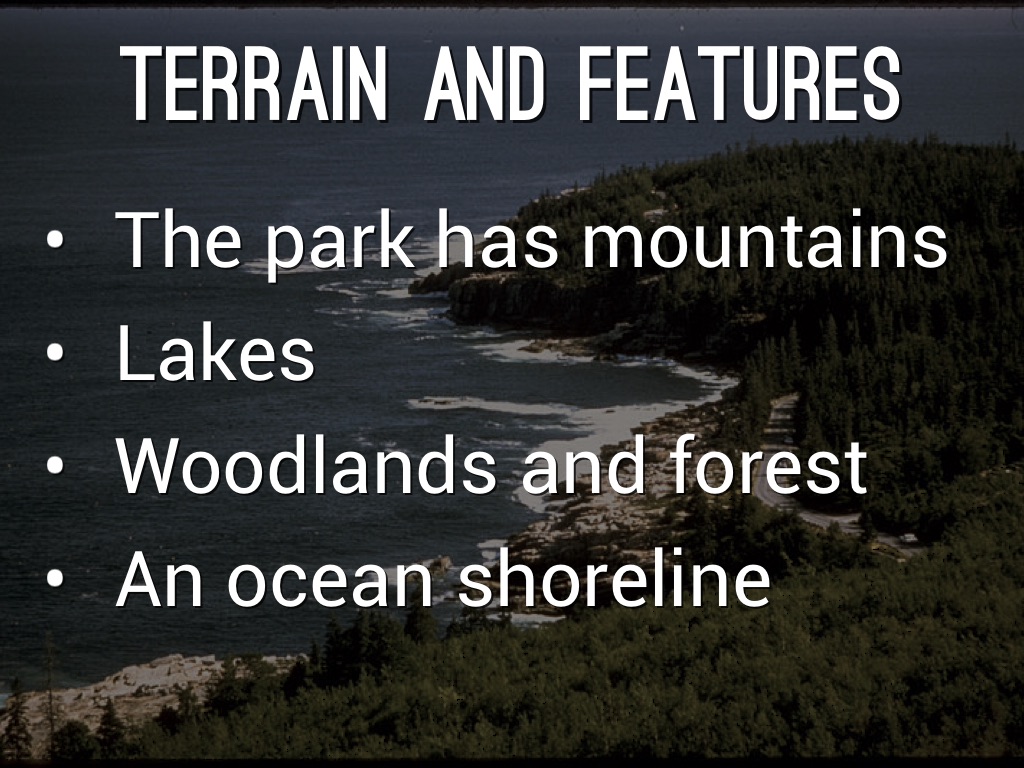 TERRAIN AND FEATURES

• The park has mountains
• Lakes
• Woodlands and forest
• An ocean shoreline